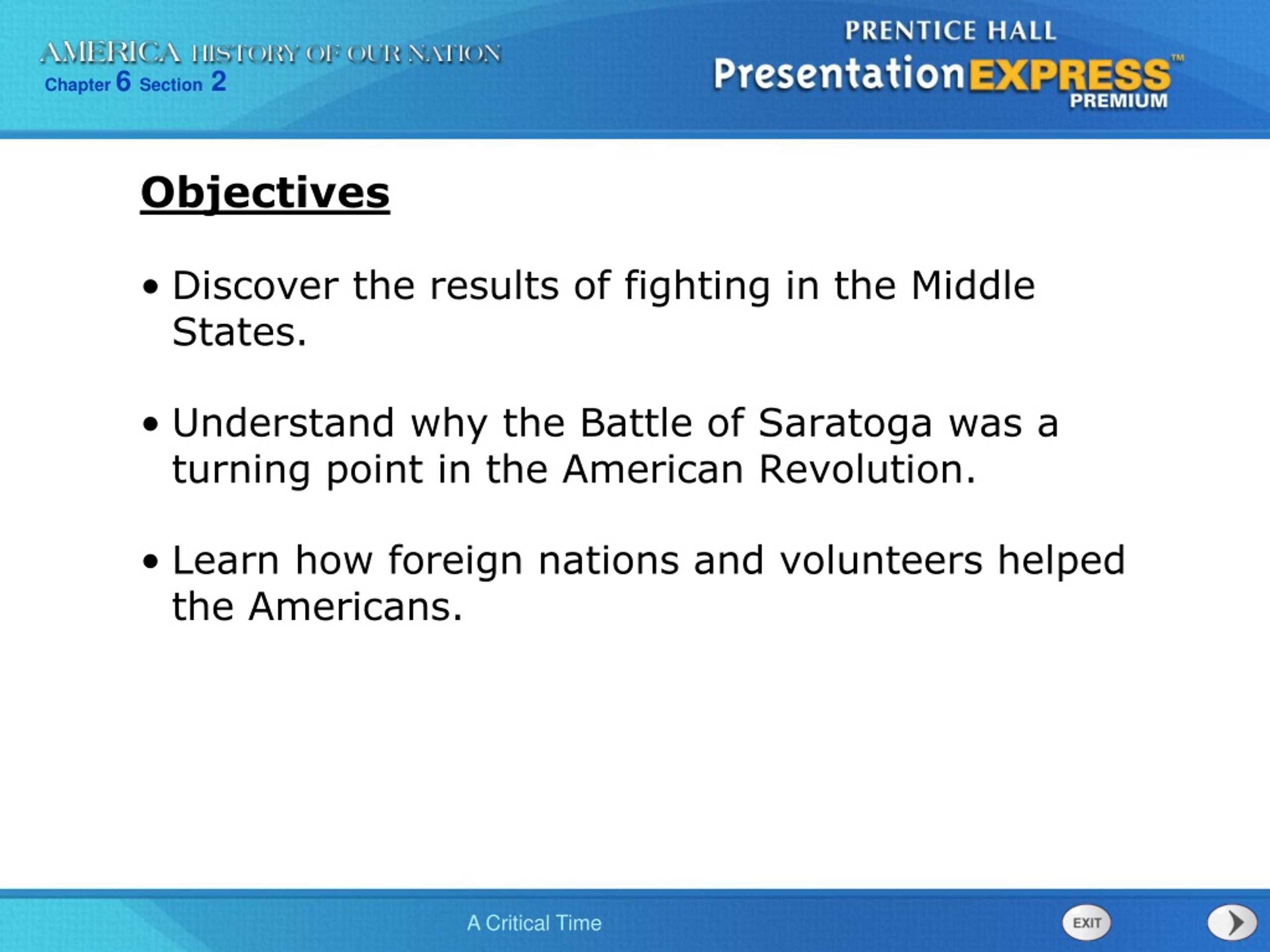 AMERICA HISTORY OF OUR NATION
Chapter 6 Section 2

PRENTICE HALL
PresentationEXPRESS™
PREMIUM

Objectives

• Discover the results of fighting in the Middle States.

• Understand why the Battle of Saratoga was a turning point in the American Revolution.

• Learn how foreign nations and volunteers helped the Americans.

A Critical Time

EXIT